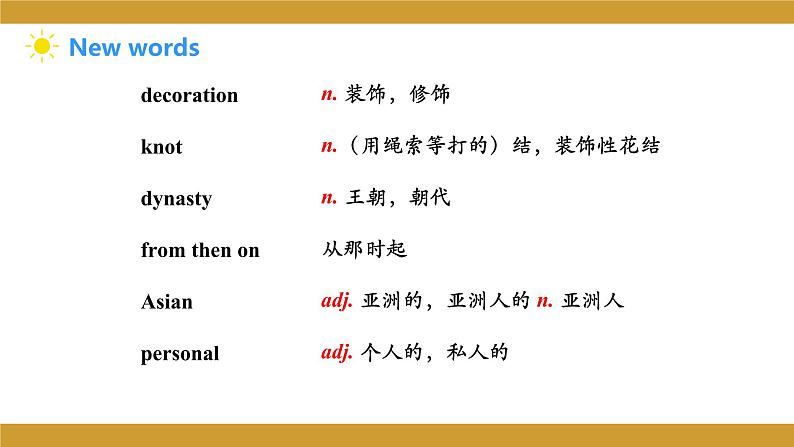 New words

| | |
|---|---|
| decoration | n. 装饰，修饰 |
| knot | n.（用绳索等打的）结，装饰性花结 |
| dynasty | n. 王朝，朝代 |
| from then on | 从那时起 |
| Asian | adj. 亚洲的，亚洲人的 n. 亚洲人 |
| personal | adj. 个人的，私人的 |